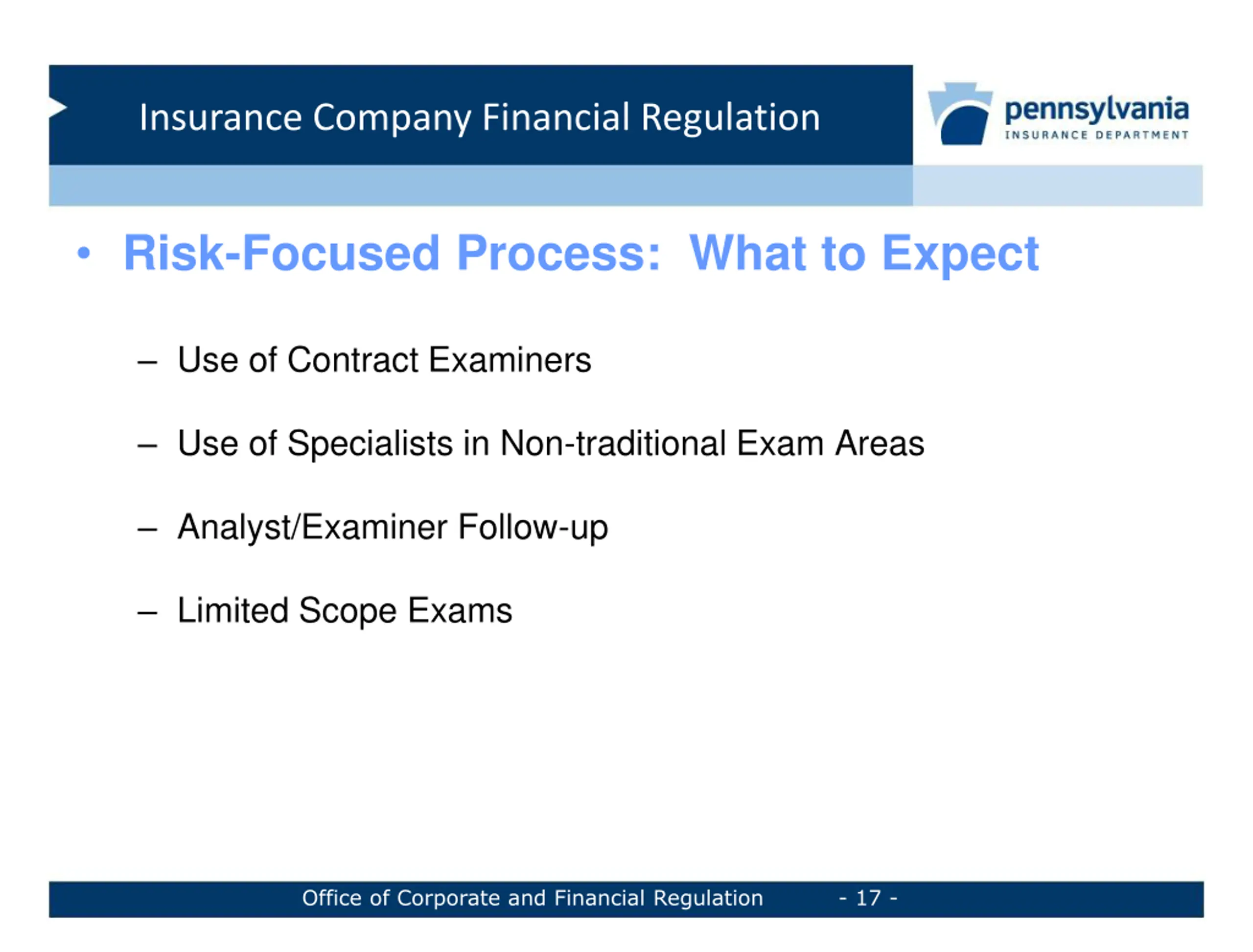 Insurance Company Financial Regulation

pennsylvania
INSURANCE DEPARTMENT

• Risk-Focused Process: What to Expect

– Use of Contract Examiners

– Use of Specialists in Non-traditional Exam Areas

– Analyst/Examiner Follow-up

– Limited Scope Exams

Office of Corporate and Financial Regulation - 17 -